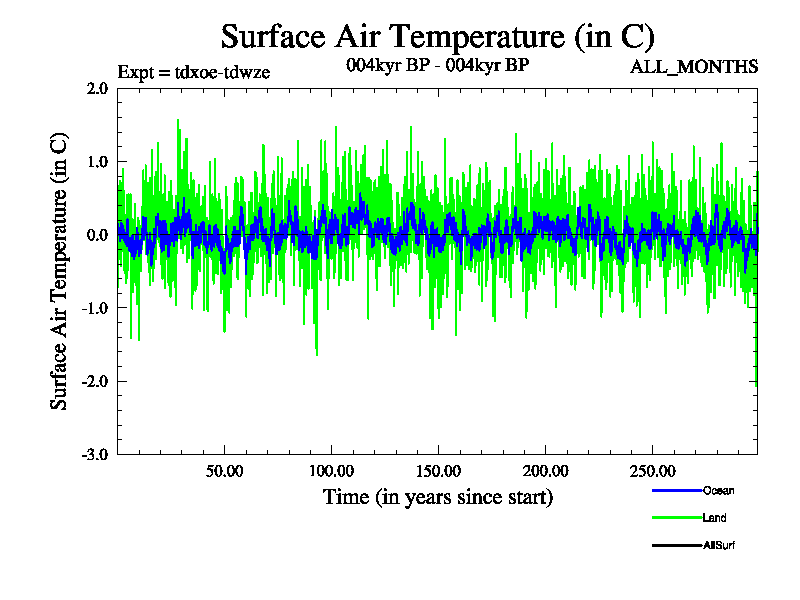 Surface Air Temperature (in C)

Expt = tdxoe-tdwze

004kyr BP - 004kyr BP

ALL_MONTHS

Surface Air Temperature (in C)

2.0
1.0
0.0
-1.0
-2.0
-3.0

50.00
100.00
150.00
200.00
250.00

Time (in years since start)

Ocean
Land
AllSurf